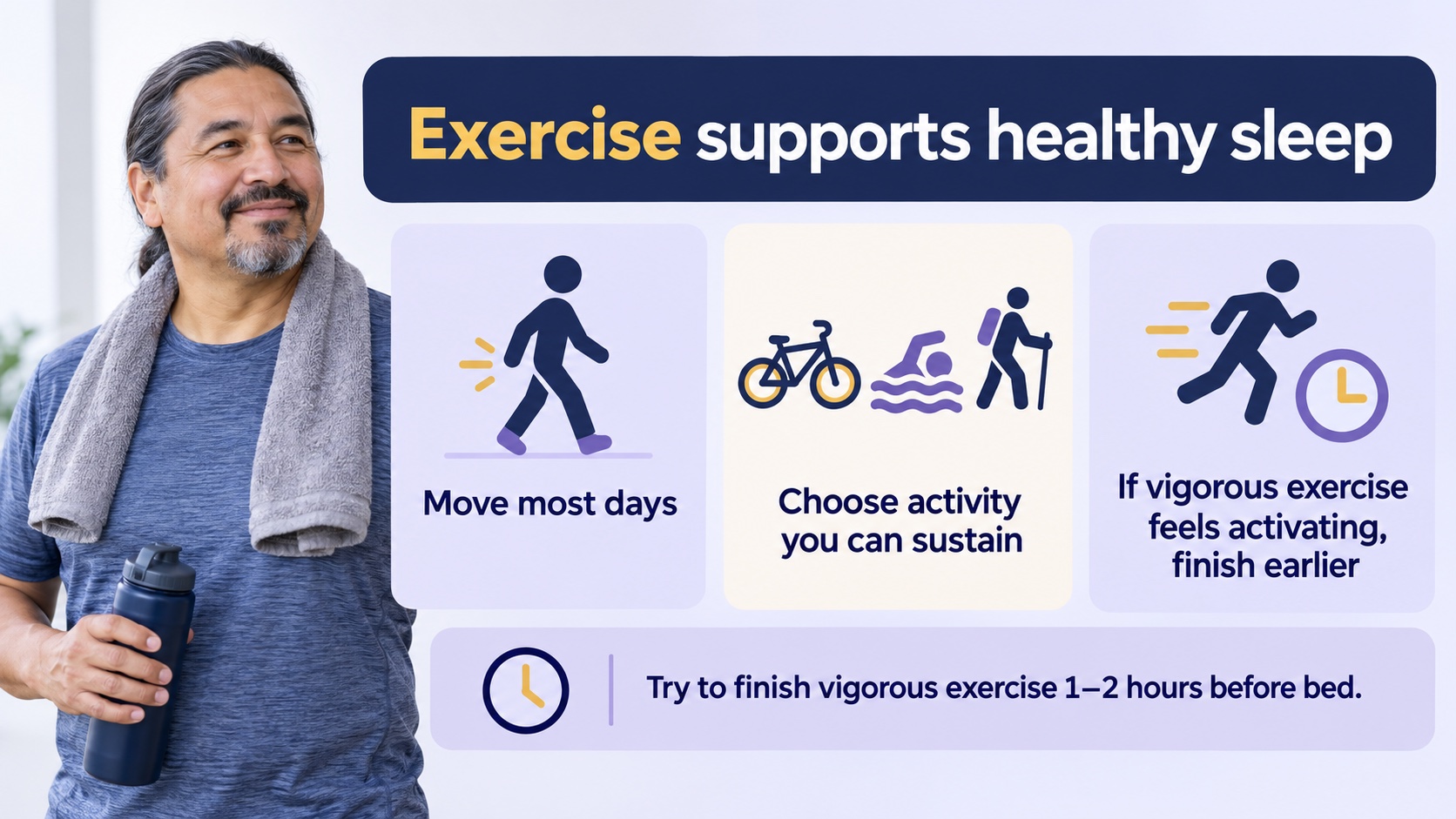 Exercise supports healthy sleep

Move most days

Choose activity you can sustain

If vigorous exercise feels activating, finish earlier

Try to finish vigorous exercise 1–2 hours before bed.